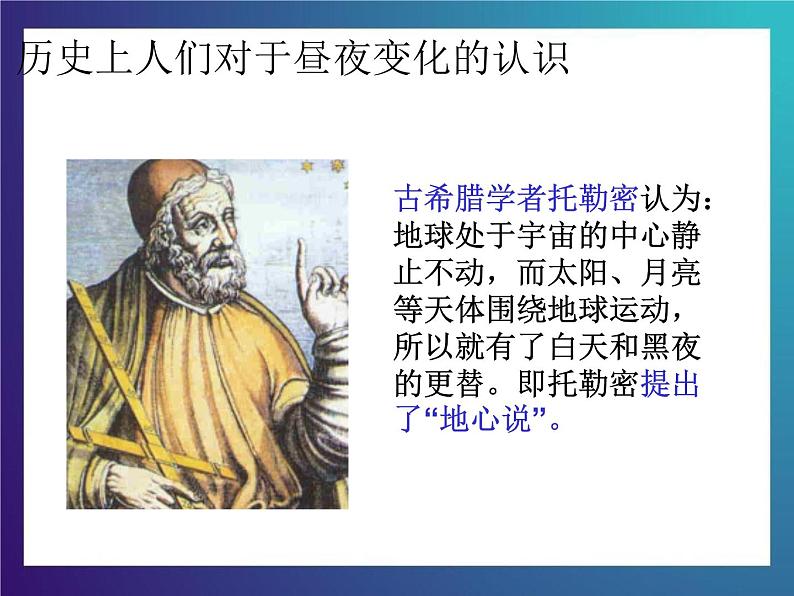 历史上人们对于昼夜变化的认识

古希腊学者托勒密认为：地球处于宇宙的中心静止不动，而太阳、月亮等天体围绕地球运动，所以就有了白天和黑夜的更替。即托勒密提出了“地心说”。